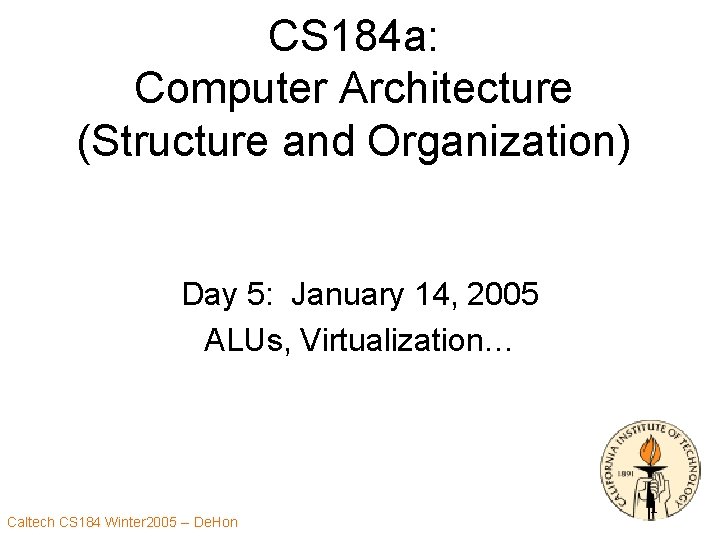 CS184a:
Computer Architecture
(Structure and Organization)

Day 5: January 14, 2005
ALUs, Virtualization…

CALIFORNIA INSTITUTE OF TECHNOLOGY
1891

Caltech CS184 Winter2005 – DeHon